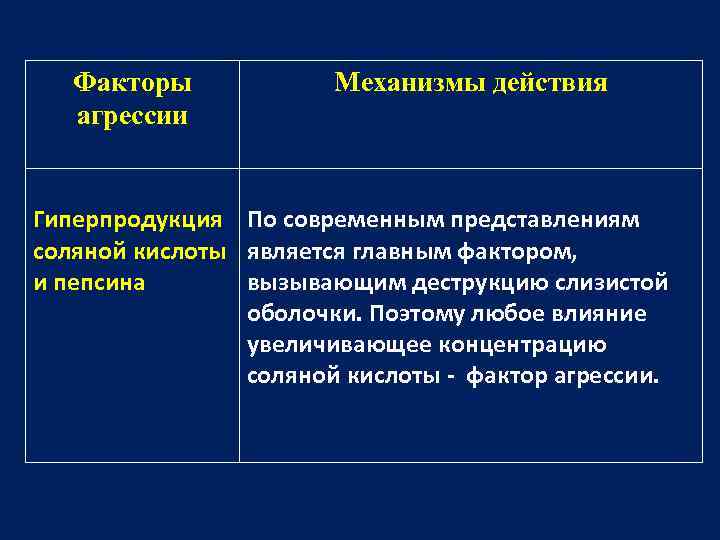 | Факторы агрессии | Механизмы действия |
|---|---|
| Гиперпродукция соляной кислоты и пепсина | По современным представлениям является главным фактором, вызывающим деструкцию слизистой оболочки. Поэтому любое влияние увеличивающее концентрацию соляной кислоты - фактор агрессии. |